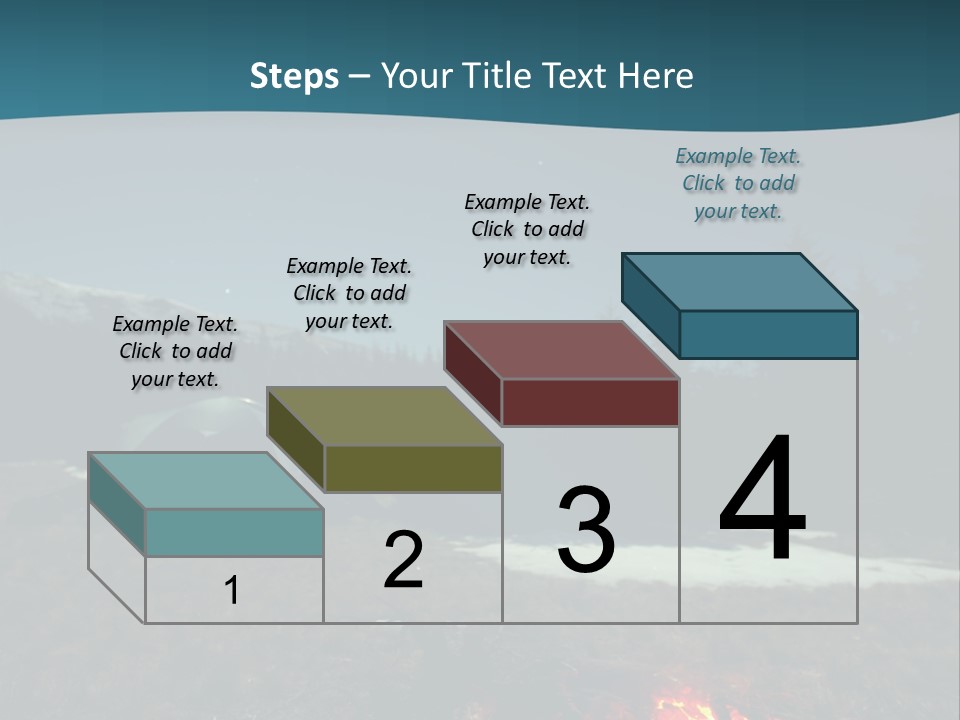 Steps – Your Title Text Here

Example Text. Click to add your text.

Example Text. Click to add your text.

Example Text. Click to add your text.

Example Text. Click to add your text.

1

2

3

4